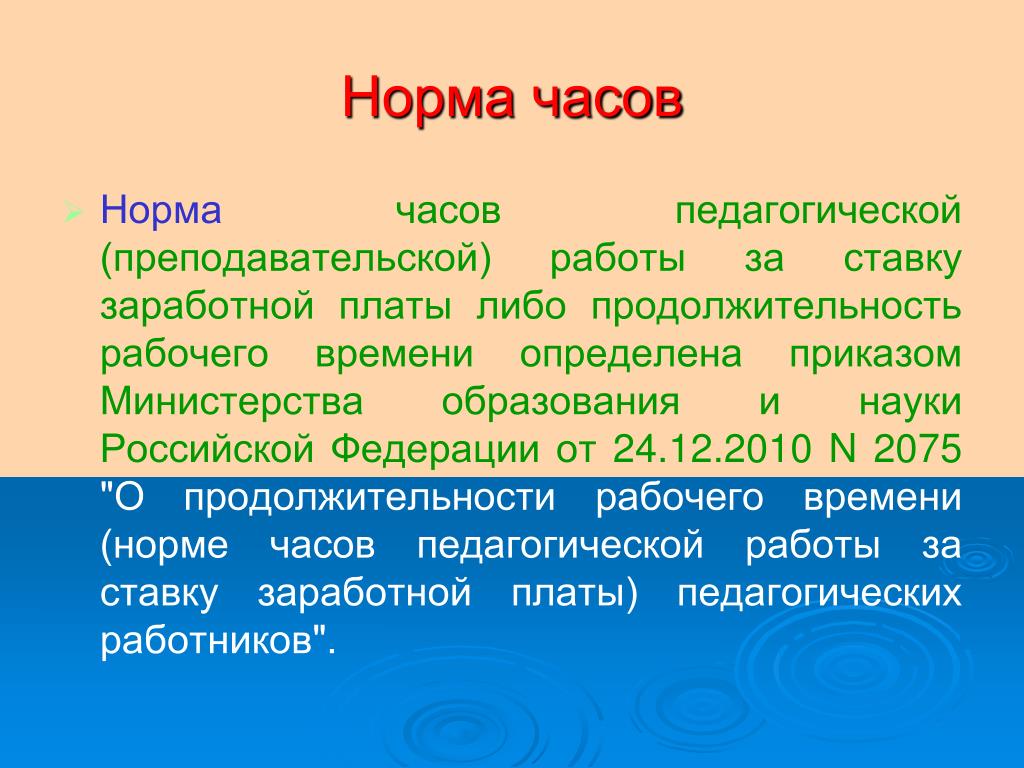 Норма часов

Норма часов педагогической (преподавательской) работы за ставку заработной платы либо продолжительность рабочего времени определена приказом Министерства образования и науки Российской Федерации от 24.12.2010 N 2075 "О продолжительности рабочего времени (норме часов педагогической работы за ставку заработной платы) педагогических работников".